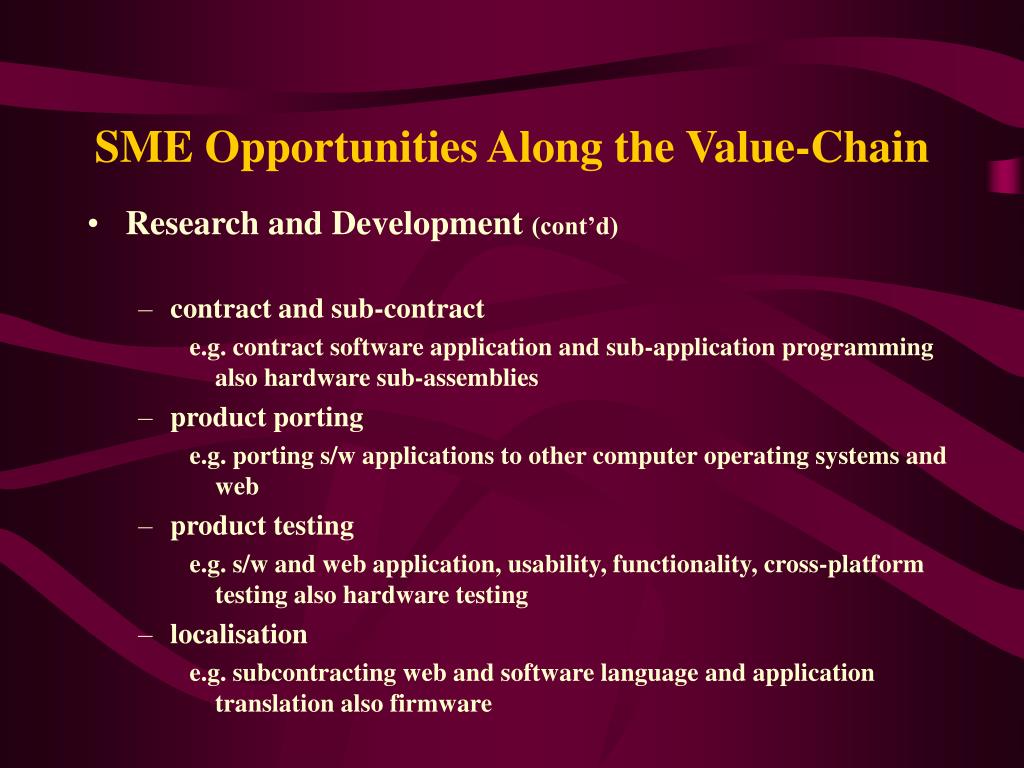 SME Opportunities Along the Value-Chain

• Research and Development (cont'd)

– contract and sub-contract
e.g. contract software application and sub-application programming also hardware sub-assemblies

– product porting
e.g. porting s/w applications to other computer operating systems and web

– product testing
e.g. s/w and web application, usability, functionality, cross-platform testing also hardware testing

– localisation
e.g. subcontracting web and software language and application translation also firmware